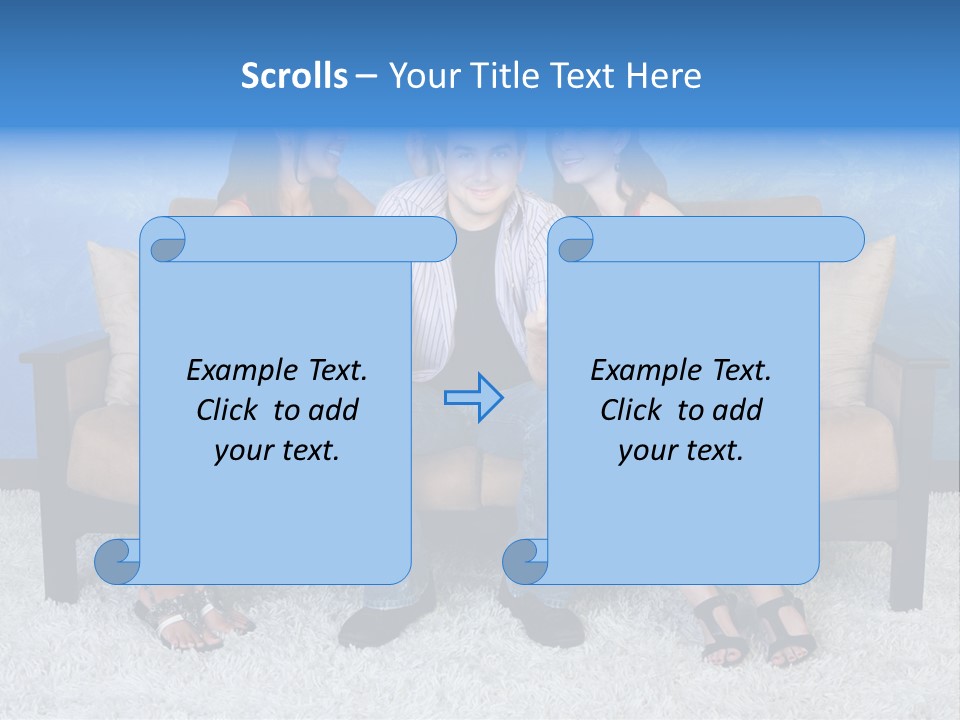 Scrolls – Your Title Text Here

Example Text. Click to add your text.

Example Text. Click to add your text.